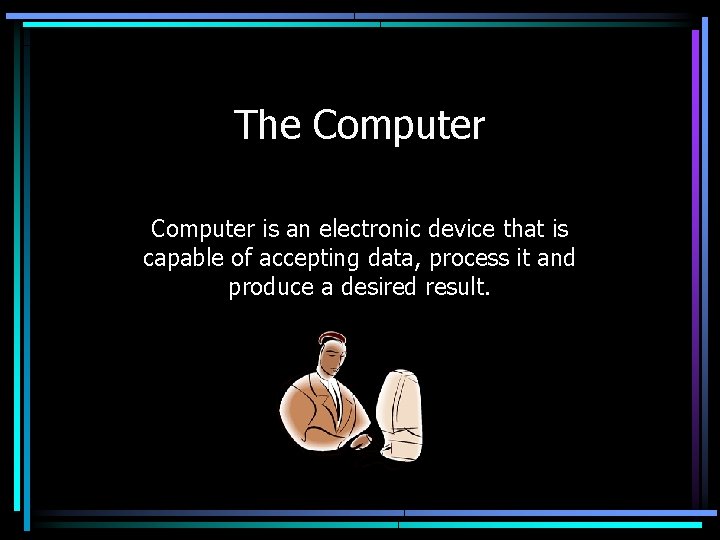 The Computer

Computer is an electronic device that is capable of accepting data, process it and produce a desired result.